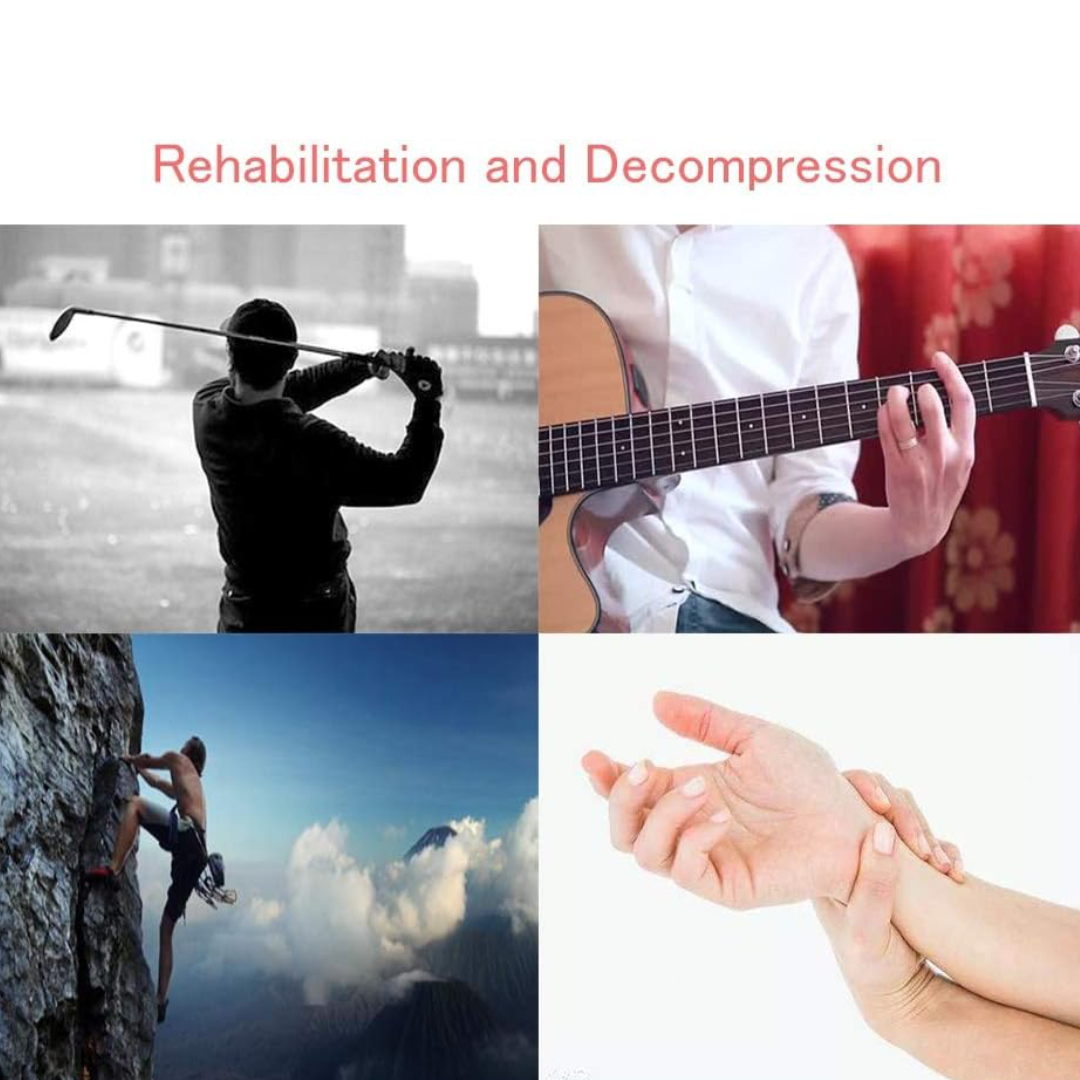 Rehabilitation and Decompression